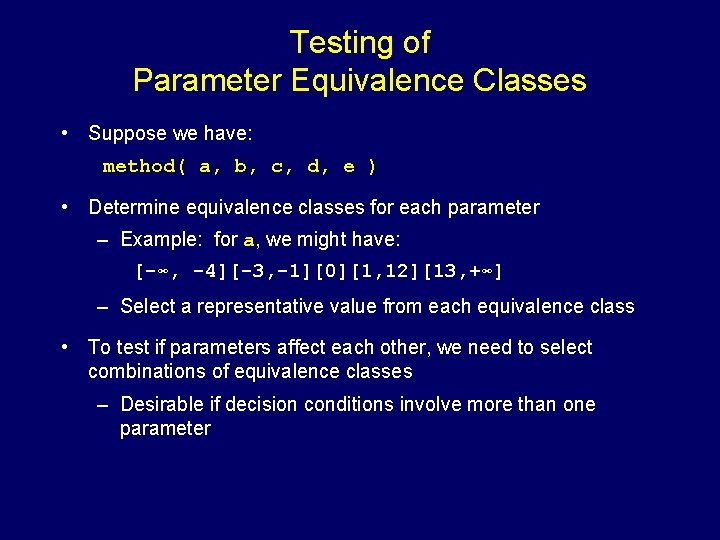 Testing of
Parameter Equivalence Classes

• Suppose we have:

method( a, b, c, d, e )

• Determine equivalence classes for each parameter

– Example: for a, we might have:

[-∞, -4][-3,-1][0][1,12][13,+∞]

– Select a representative value from each equivalence class

• To test if parameters affect each other, we need to select combinations of equivalence classes

– Desirable if decision conditions involve more than one parameter